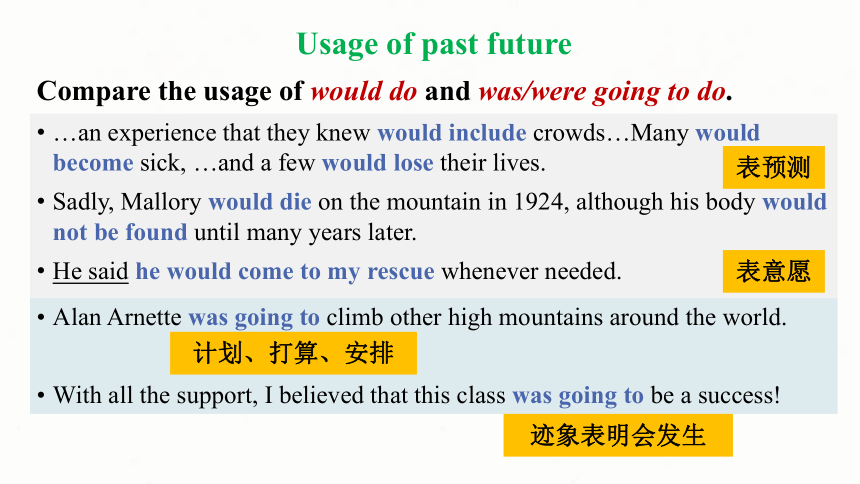 Usage of past future

Compare the usage of would do and was/were going to do.

• …an experience that they knew would include crowds…Many would become sick, …and a few would lose their lives.

表预测

• Sadly, Mallory would die on the mountain in 1924, although his body would not be found until many years later.

• He said he would come to my rescue whenever needed.

表意愿

• Alan Arnette was going to climb other high mountains around the world.

计划、打算、安排

• With all the support, I believed that this class was going to be a success!

迹象表明会发生